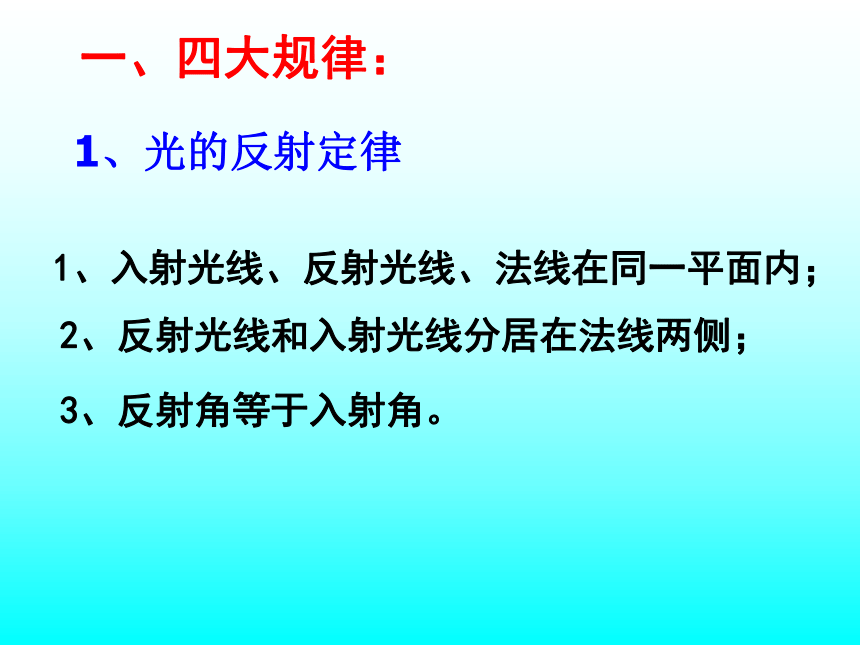 一、四大规律：

1、光的反射定律

1、入射光线、反射光线、法线在同一平面内；

2、反射光线和入射光线分居在法线两侧；

3、反射角等于入射角。